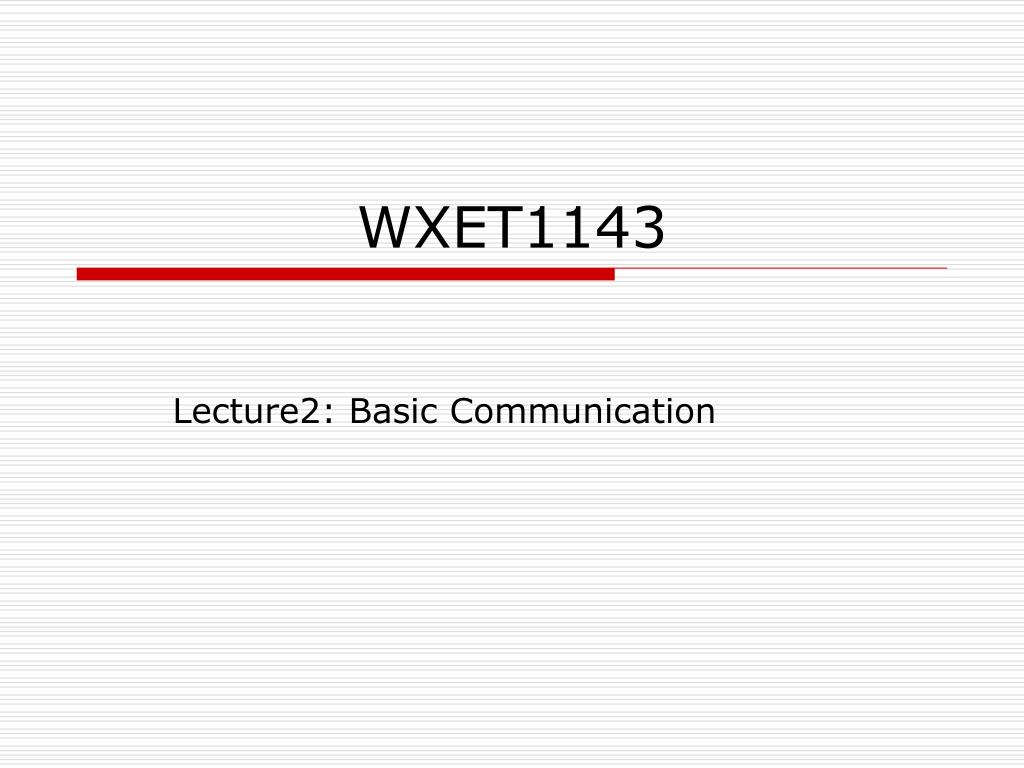 WXET1143

Lecture2: Basic Communication